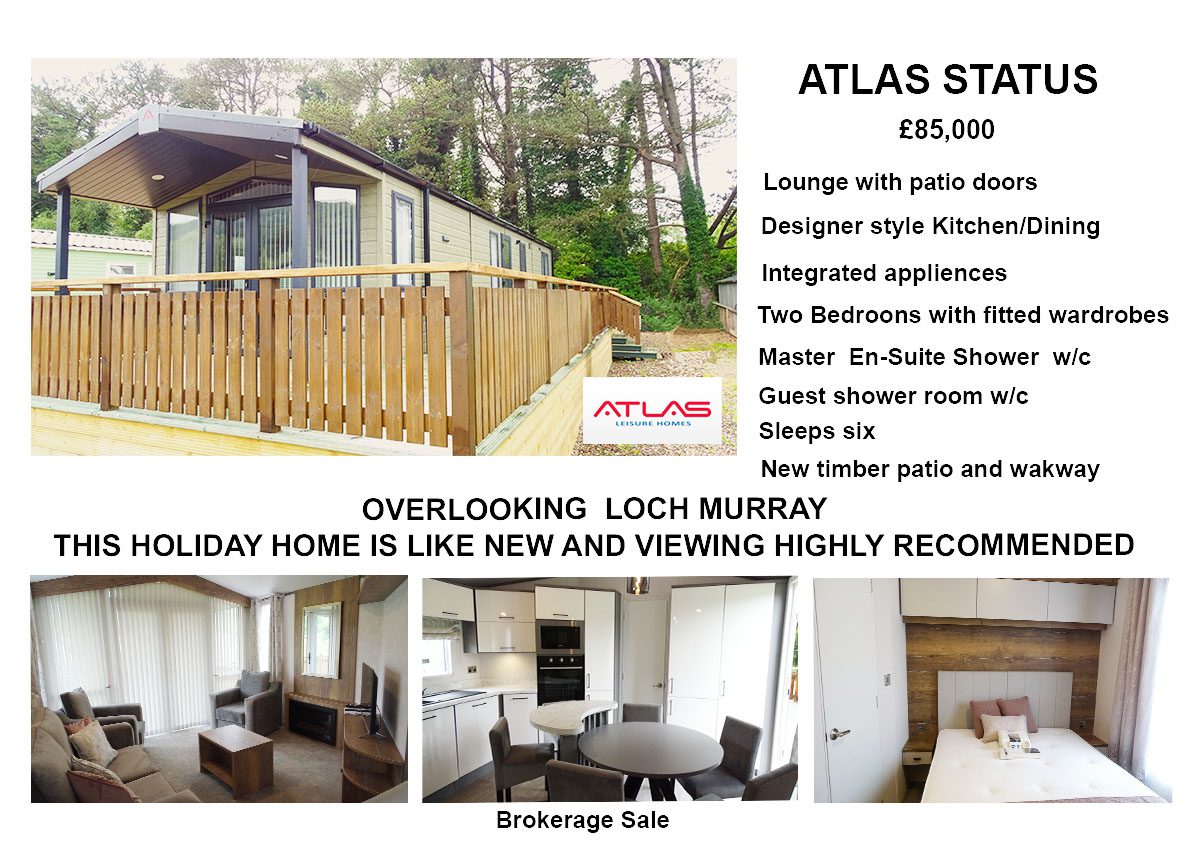 ATLAS STATUS

£85,000

Lounge with patio doors

Designer style Kitchen/Dining

Integrated appliences

Two Bedroons with fitted wardrobes

Master En-Suite Shower w/c

Guest shower room w/c

Sleeps six

New timber patio and wakway

ATLAS
LEISURE HOMES

OVERLOOKING LOCH MURRAY
THIS HOLIDAY HOME IS LIKE NEW AND VIEWING HIGHLY RECOMMENDED

Brokerage Sale